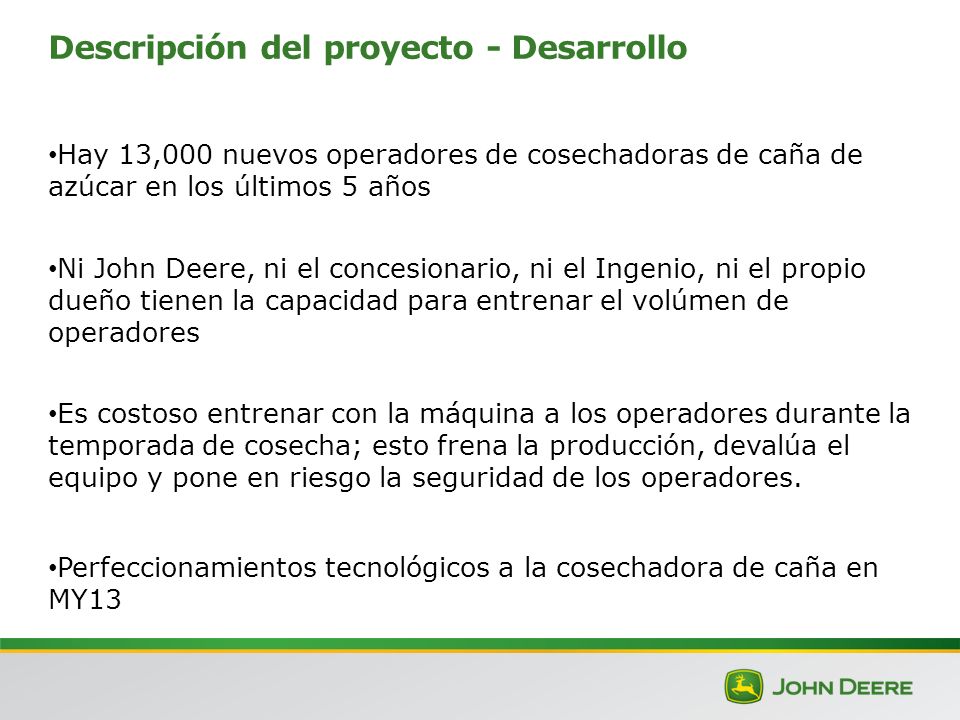 Descripción del proyecto - Desarrollo

•Hay 13,000 nuevos operadores de cosechadoras de caña de azúcar en los últimos 5 años

•Ni John Deere, ni el concesionario, ni el Ingenio, ni el propio dueño tienen la capacidad para entrenar el volúmen de operadores

•Es costoso entrenar con la máquina a los operadores durante la temporada de cosecha; esto frena la producción, devalúa el equipo y pone en riesgo la seguridad de los operadores.

•Perfeccionamientos tecnológicos a la cosechadora de caña en MY13

JOHN DEERE